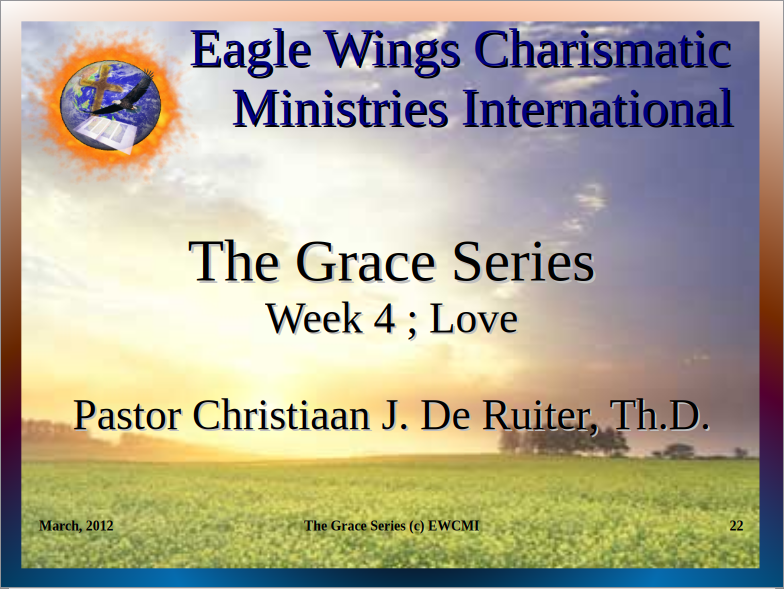 Eagle Wings Charismatic Ministries International

The Grace Series
Week 4 ; Love

Pastor Christiaan J. De Ruiter, Th.D.

March, 2012

The Grace Series (c) EWCMI

22